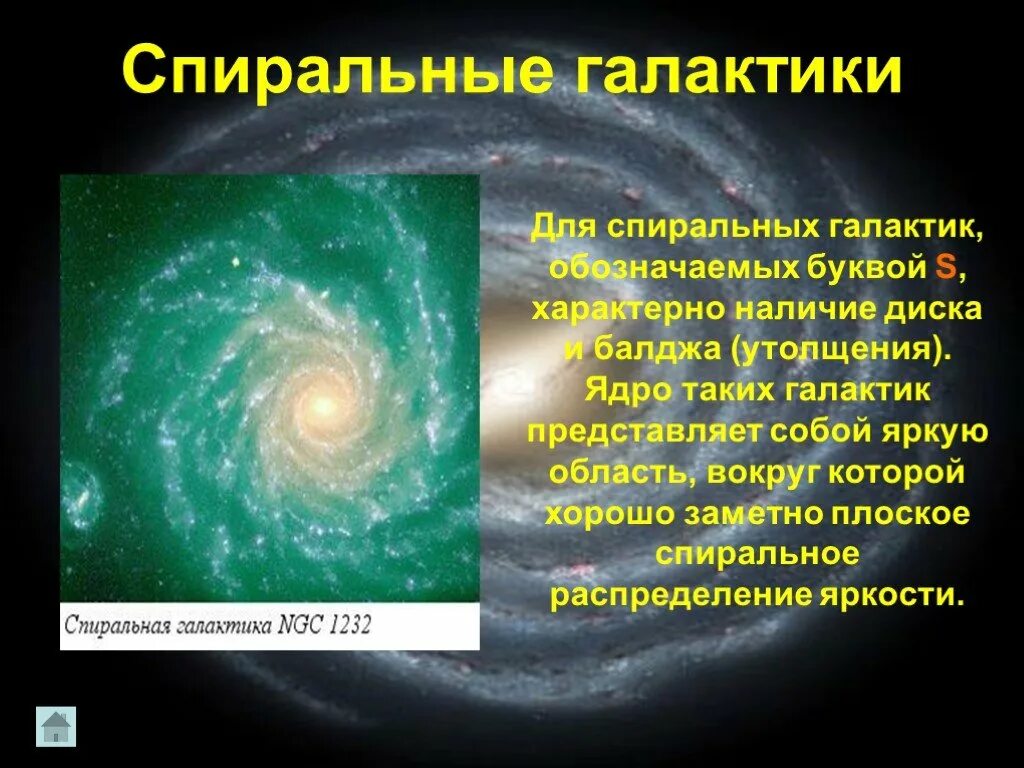 Спиральные галактики

Спиральная галактика NGC 1232

Для спиральных галактик, обозначаемых буквой S, характерно наличие диска и балджа (утолщения). Ядро таких галактик представляет собой яркую область, вокруг которой хорошо заметно плоское спиральное распределение яркости.